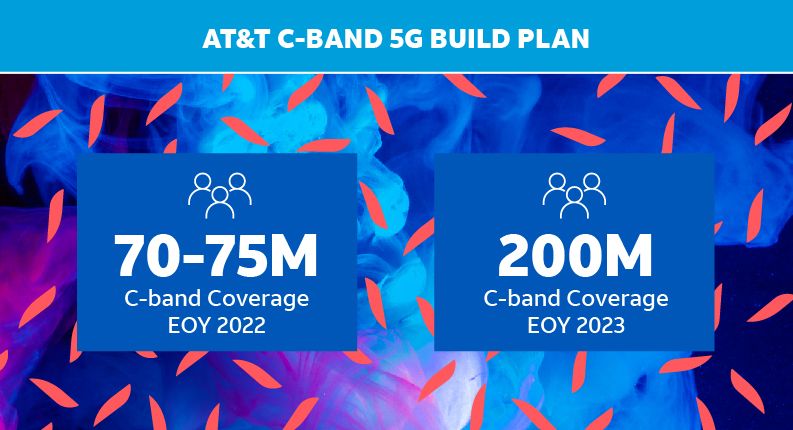 AT&T C-BAND 5G BUILD PLAN

70-75M
C-band Coverage
EOY 2022

200M
C-band Coverage
EOY 2023